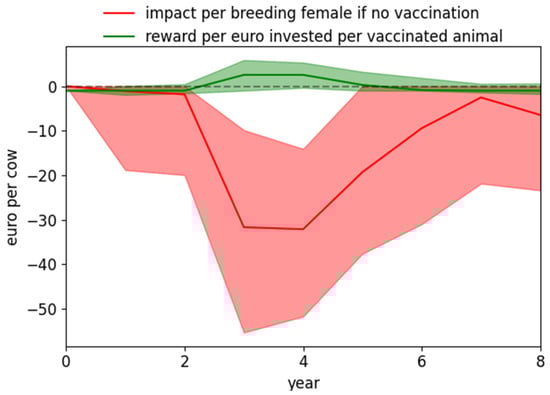 impact per breeding female if no vaccination
reward per euro invested per vaccinated animal

euro per cow

0
−10
−20
−30
−40
−50

0
2
4
6
8

year